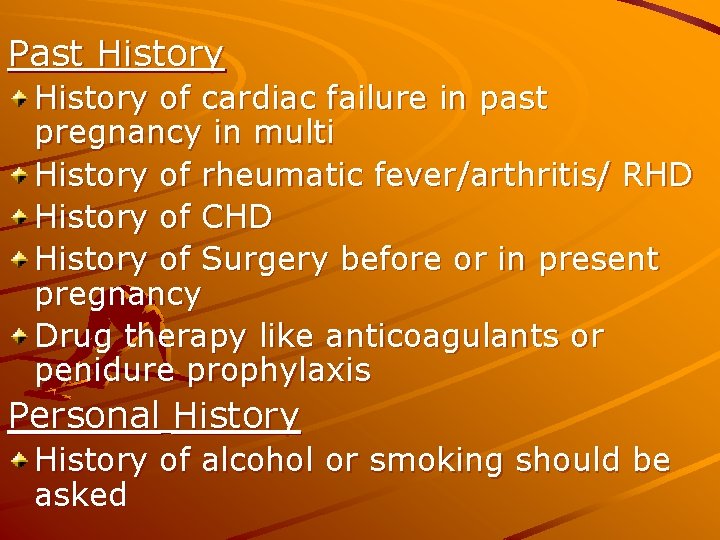 Past History

History of cardiac failure in past pregnancy in multi

History of rheumatic fever/arthritis/ RHD

History of CHD

History of Surgery before or in present pregnancy

Drug therapy like anticoagulants or penidure prophylaxis

Personal History

History of alcohol or smoking should be asked